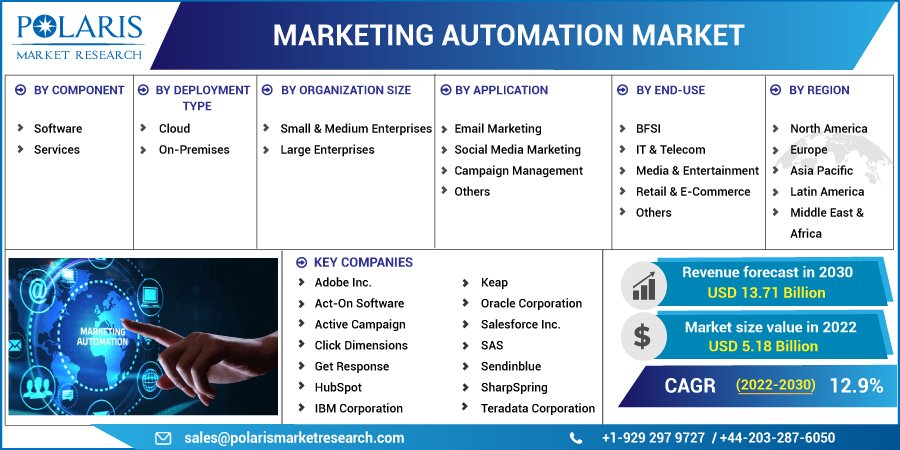 POLARIS
MARKET RESEARCH

MARKETING AUTOMATION MARKET

BY COMPONENT
Software
Services

BY DEPLOYMENT TYPE
Cloud
On-Premises

BY ORGANIZATION SIZE
Small & Medium Enterprises
Large Enterprises

BY APPLICATION
Email Marketing
Social Media Marketing
Campaign Management
Others

BY END-USE
BFSI
IT & Telecom
Media & Entertainment
Retail & E-Commerce
Others

BY REGION
North America
Europe
Asia Pacific
Latin America
Middle East & Africa

MARKETING AUTOMATION

KEY COMPANIES
Adobe Inc.
Act-On Software
Active Campaign
Click Dimensions
Get Response
HubSpot
IBM Corporation
Keap
Oracle Corporation
Salesforce Inc.
SAS
Sendinblue
SharpSpring
Teradata Corporation

Revenue forecast in 2030
USD 13.71 Billion

Market size value in 2022
USD 5.18 Billion

CAGR (2022-2030) 12.9%

sales@polarismarketresearch.com
+1-929 297 9727 / +44-203-287-6050